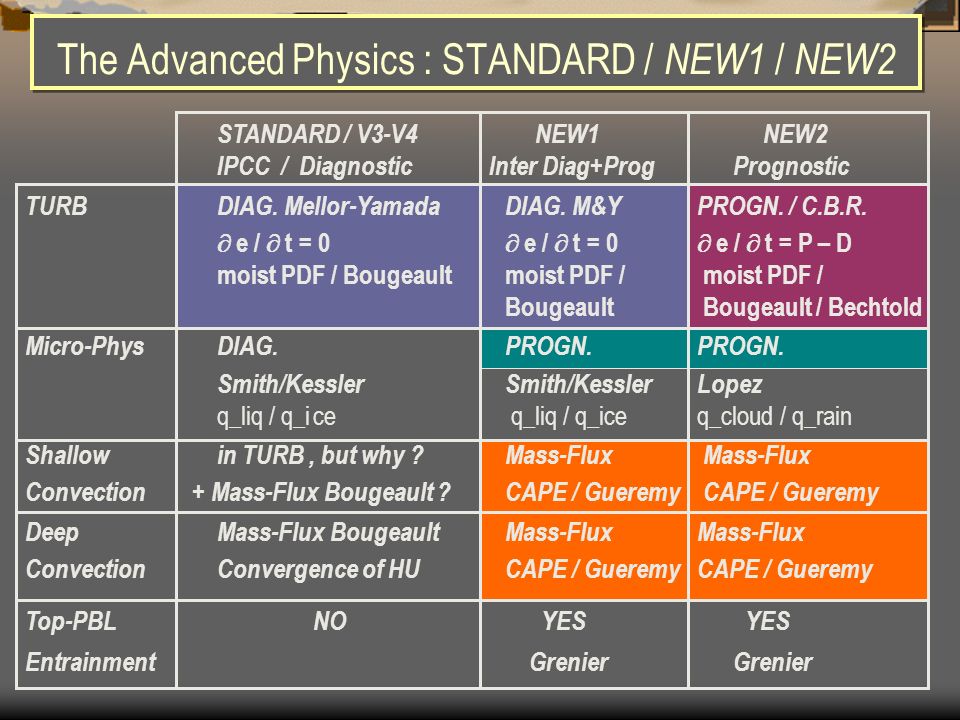 The Advanced Physics : STANDARD / NEW1 / NEW2

| | STANDARD / V3-V4 IPCC / Diagnostic | NEW1 Inter Diag+Prog | NEW2 Prognostic |
|---|---|---|---|
| TURB | DIAG. Mellor-Yamada $\partial e / \partial t = 0$ moist PDF / Bougeault | DIAG. M&Y $\partial e / \partial t = 0$ moist PDF / Bougeault | PROGN. / C.B.R. $\partial e / \partial t = P - D$ moist PDF / Bougeault / Bechtold |
| Micro-Phys | DIAG. Smith/Kessler q_liq / q_ice | PROGN. Smith/Kessler q_liq / q_ice | PROGN. Lopez q_cloud / q_rain |
| Shallow Convection | in TURB , but why ? + Mass-Flux Bougeault ? | Mass-Flux CAPE / Gueremy | Mass-Flux CAPE / Gueremy |
| Deep Convection | Mass-Flux Bougeault Convergence of HU | Mass-Flux CAPE / Gueremy | Mass-Flux CAPE / Gueremy |
| Top-PBL Entrainment | NO | YES Grenier | YES Grenier |